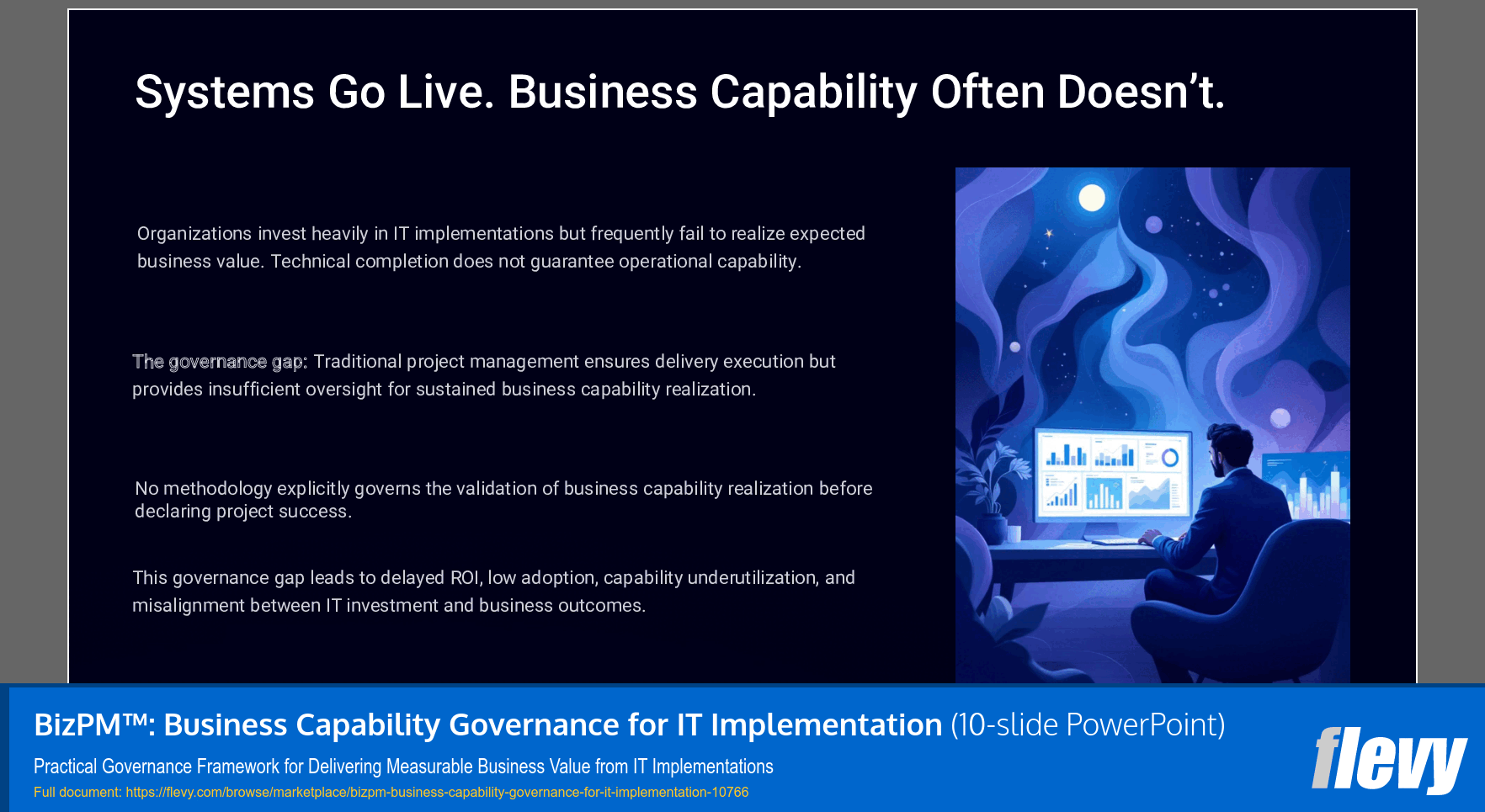 Systems Go Live. Business Capability Often Doesn't.

Organizations invest heavily in IT implementations but frequently fail to realize expected business value. Technical completion does not guarantee operational capability.

The governance gap: Traditional project management ensures delivery execution but provides insufficient oversight for sustained business capability realization.

No methodology explicitly governs the validation of business capability realization before declaring project success.

This governance gap leads to delayed ROI, low adoption, capability underutilization, and misalignment between IT investment and business outcomes.

BizPM™: Business Capability Governance for IT Implementation (10-slide PowerPoint)

Practical Governance Framework for Delivering Measurable Business Value from IT Implementations

Full document: https://flevy.com/browse/marketplace/bizpm-business-capability-governance-for-it-implementation-10766

flevy